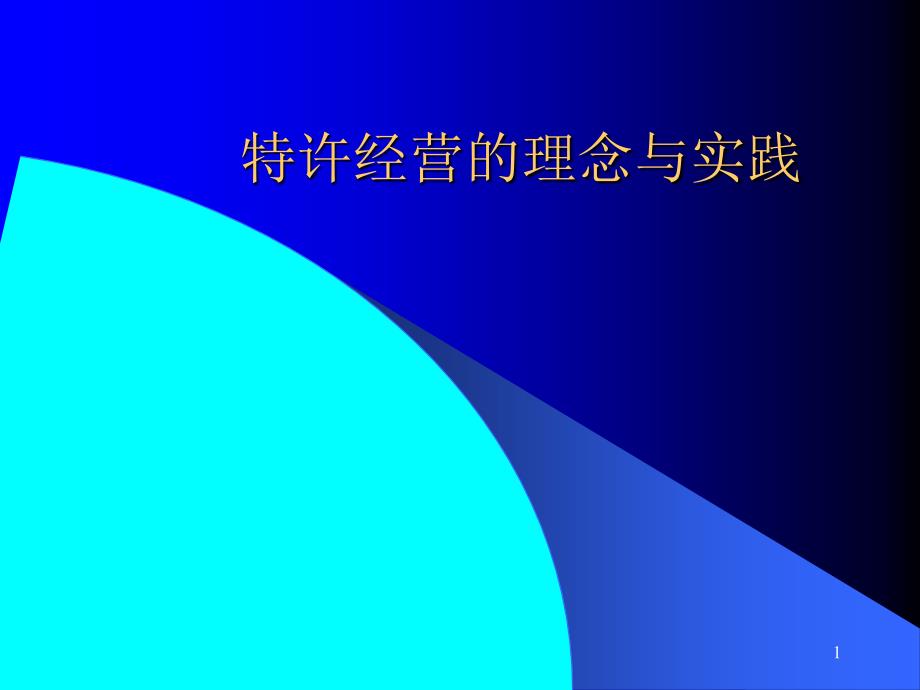 特许经营的理念与实践

1